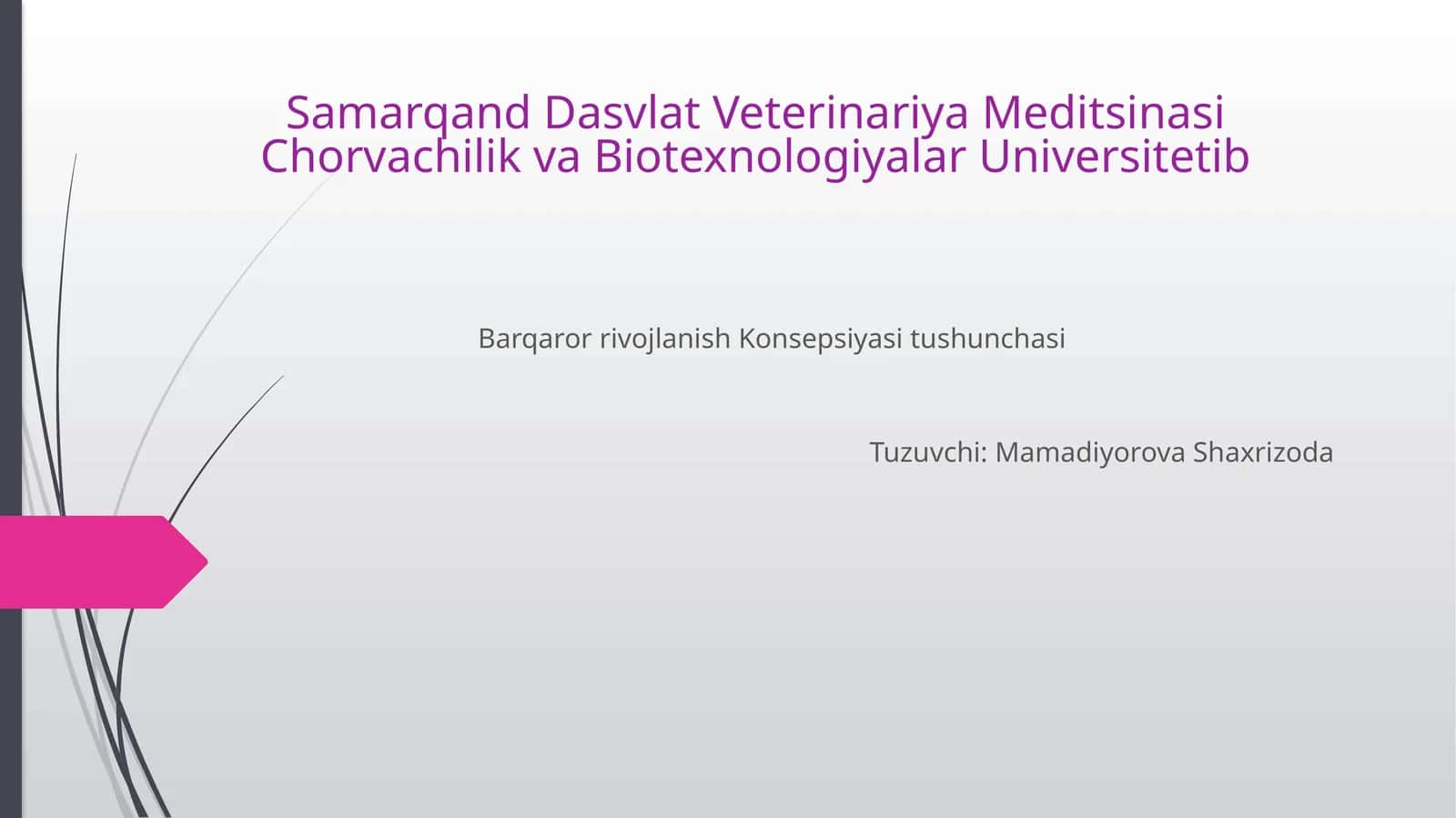 Samarqand Dasvlat Veterinariya Meditsinasi Chorvachilik va Biotexnologiyalar Universitetib

Barqaror rivojlanish Konsepsiyasi tushunchasi

Tuzuvchi: Mamadiyorova Shaxrizoda